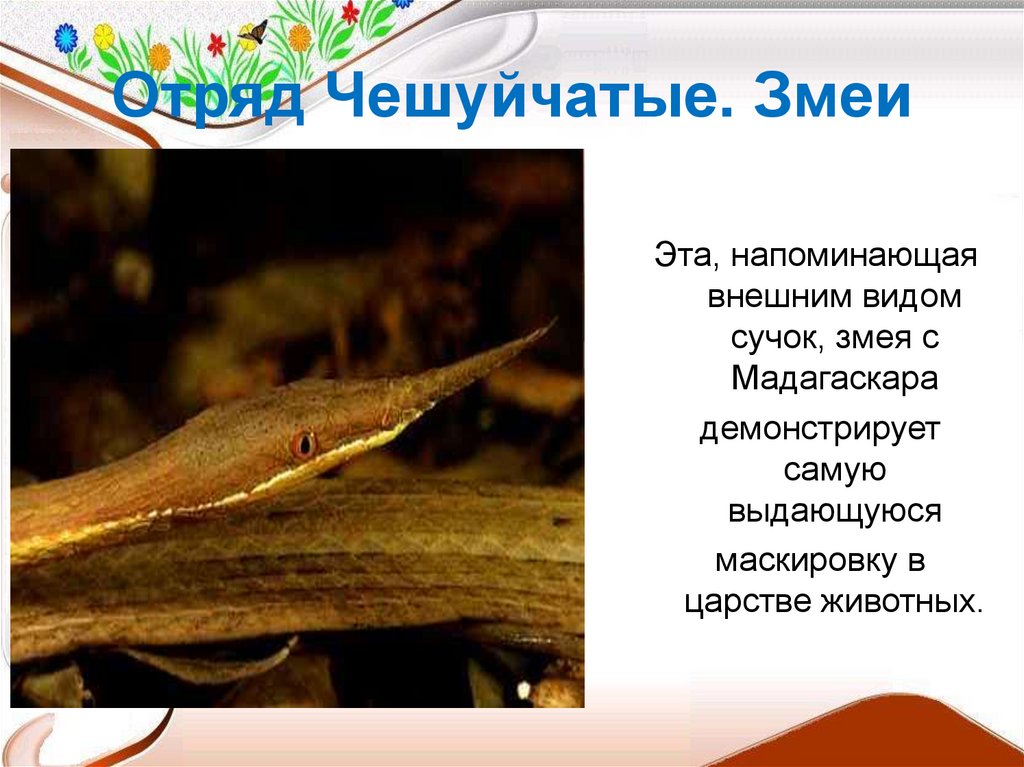 Отряд Чешуйчатые. Змеи

Эта, напоминающая внешним видом сучок, змея с Мадагаскара демонстрирует самую выдающуюся маскировку в царстве животных.